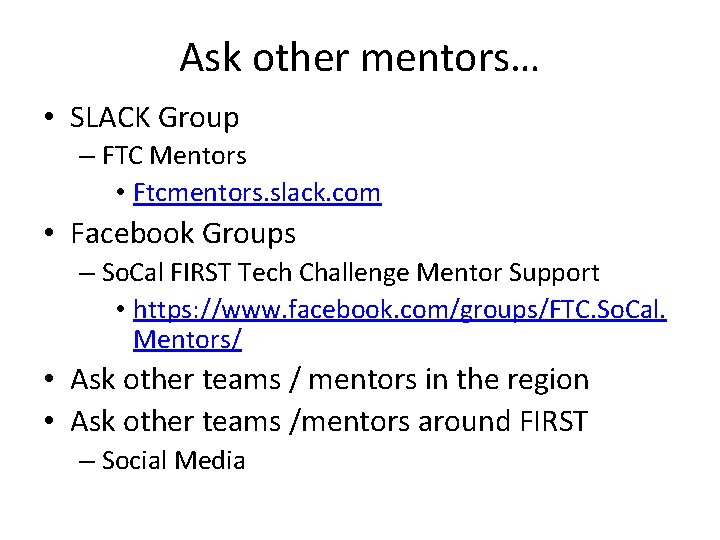 Ask other mentors…

• SLACK Group
  – FTC Mentors
    • Ftcmentors.slack.com
• Facebook Groups
  – SoCal FIRST Tech Challenge Mentor Support
    • https://www.facebook.com/groups/FTC.SoCal.Mentors/
• Ask other teams / mentors in the region
• Ask other teams /mentors around FIRST
  – Social Media